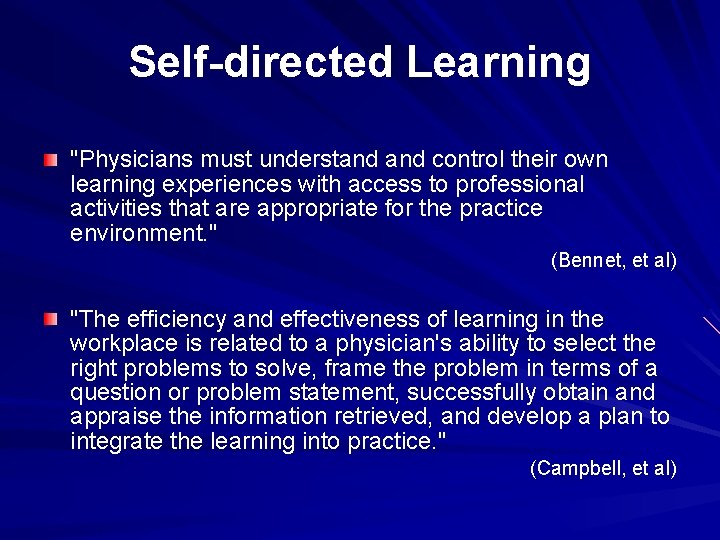 Self-directed Learning

"Physicians must understand and control their own learning experiences with access to professional activities that are appropriate for the practice environment."

(Bennet, et al)

"The efficiency and effectiveness of learning in the workplace is related to a physician's ability to select the right problems to solve, frame the problem in terms of a question or problem statement, successfully obtain and appraise the information retrieved, and develop a plan to integrate the learning into practice."

(Campbell, et al)